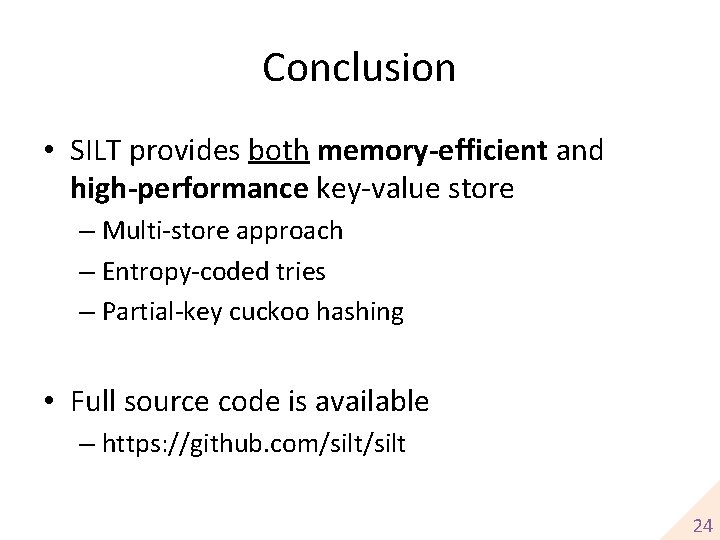 Conclusion

• SILT provides both memory-efficient and high-performance key-value store
– Multi-store approach
– Entropy-coded tries
– Partial-key cuckoo hashing

• Full source code is available
– https://github.com/silt/silt

24